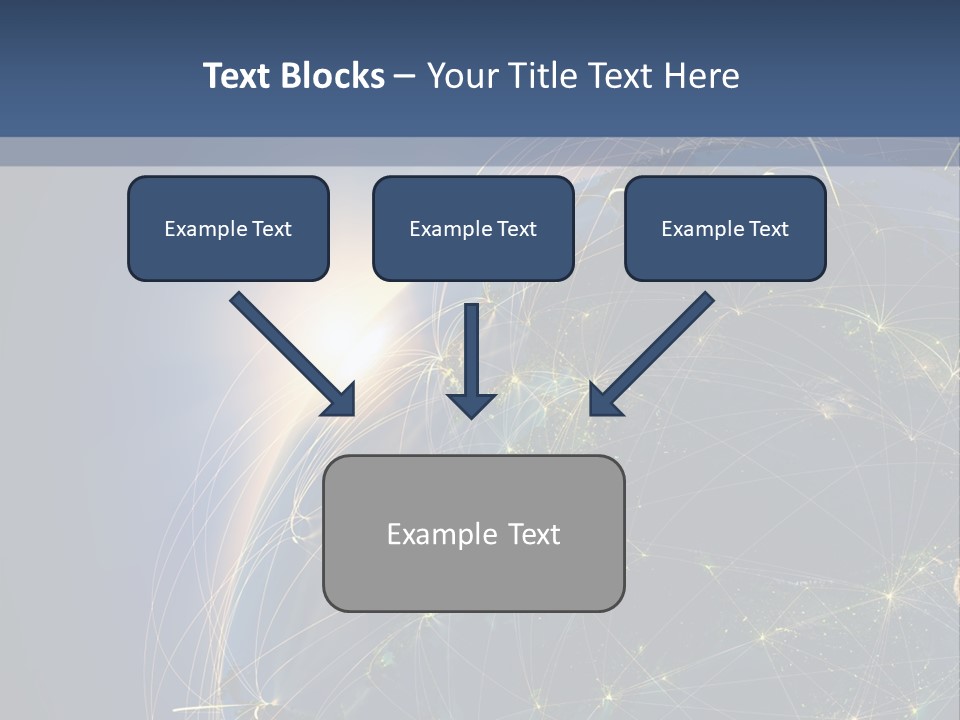 Text Blocks – Your Title Text Here

Example Text

Example Text

Example Text

Example Text